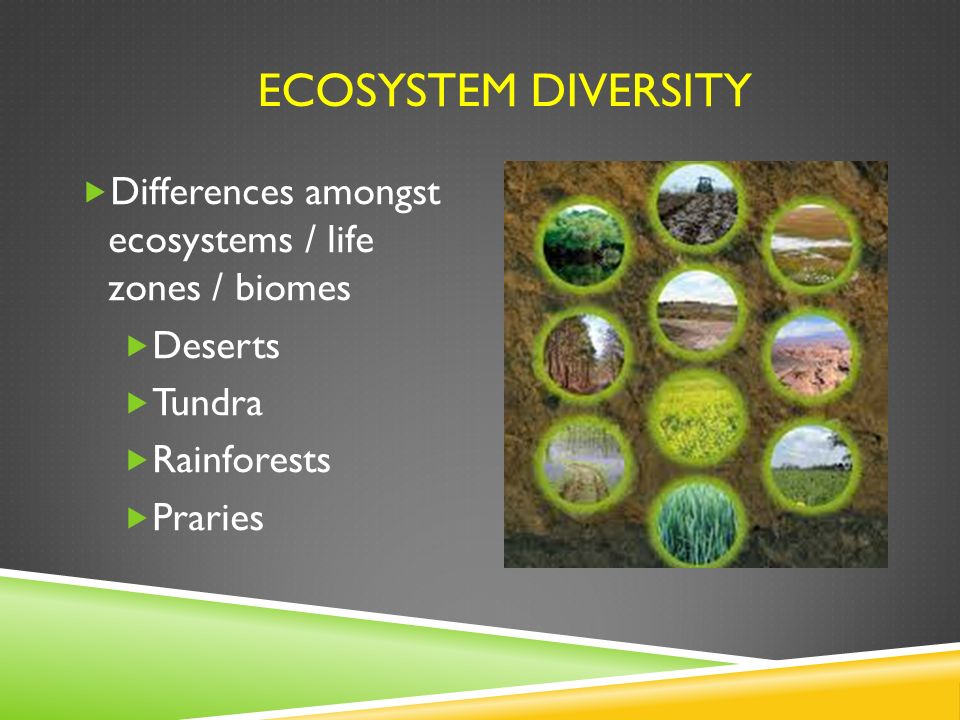 ECOSYSTEM DIVERSITY

Differences amongst ecosystems / life zones / biomes

Deserts

Tundra

Rainforests

Praries